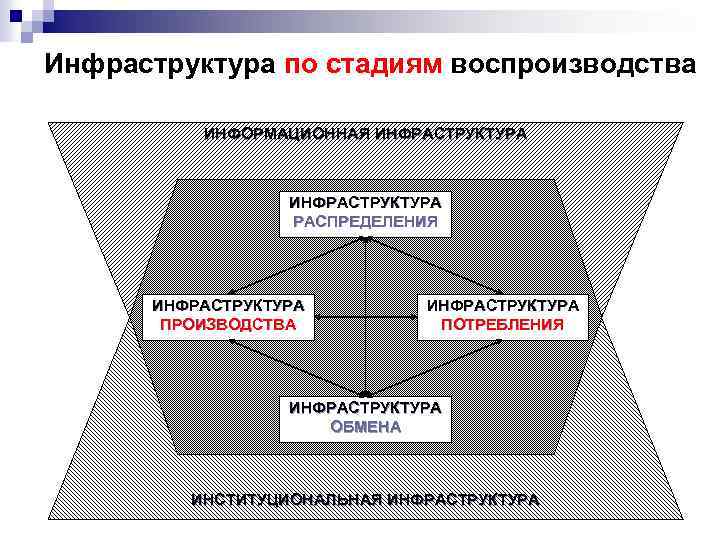 Инфраструктура по стадиям воспроизводства

ИНФОРМАЦИОННАЯ ИНФРАСТРУКТУРА

ИНФРАСТРУКТУРА РАСПРЕДЕЛЕНИЯ

ИНФРАСТРУКТУРА ПРОИЗВОДСТВА

ИНФРАСТРУКТУРА ПОТРЕБЛЕНИЯ

ИНФРАСТРУКТУРА ОБМЕНА

ИНСТИТУЦИОНАЛЬНАЯ ИНФРАСТРУКТУРА